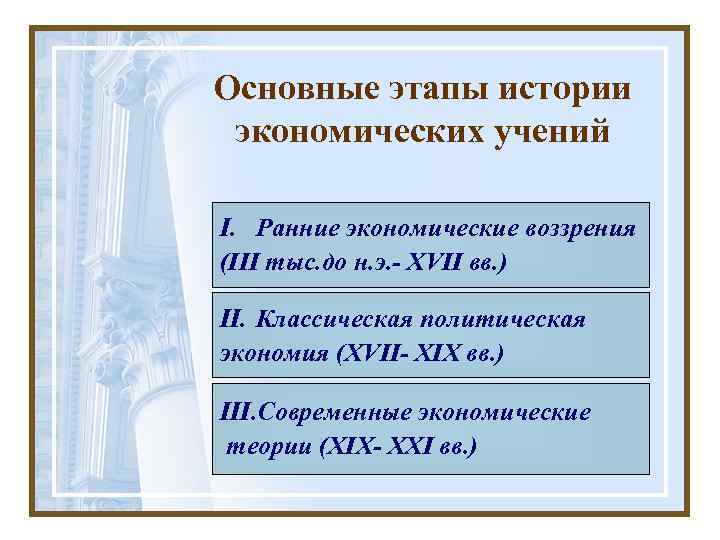 Основные этапы истории экономических учений

I. Ранние экономические воззрения (III тыс.до н.э.- XVII вв.)

II. Классическая политическая экономия (XVII- XIX вв.)

III.Современные экономические теории (XIX- XXI вв.)